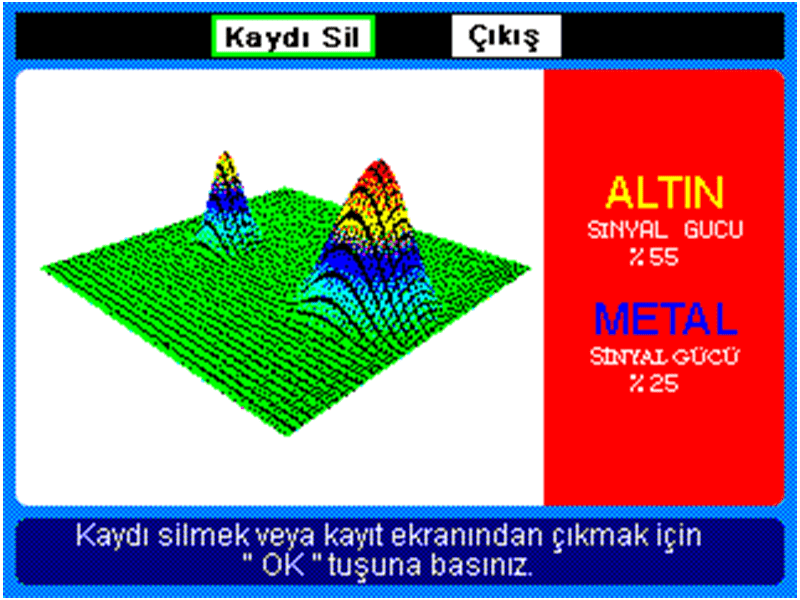 Kaydı Sil Çıkış

ALTIN
SINYAL GUCU
%55

METAL
SINYAL GÜCÜ
%25

Kaydı silmek veya kayıt ekranından çıkmak için " OK " tuşuna basınız.